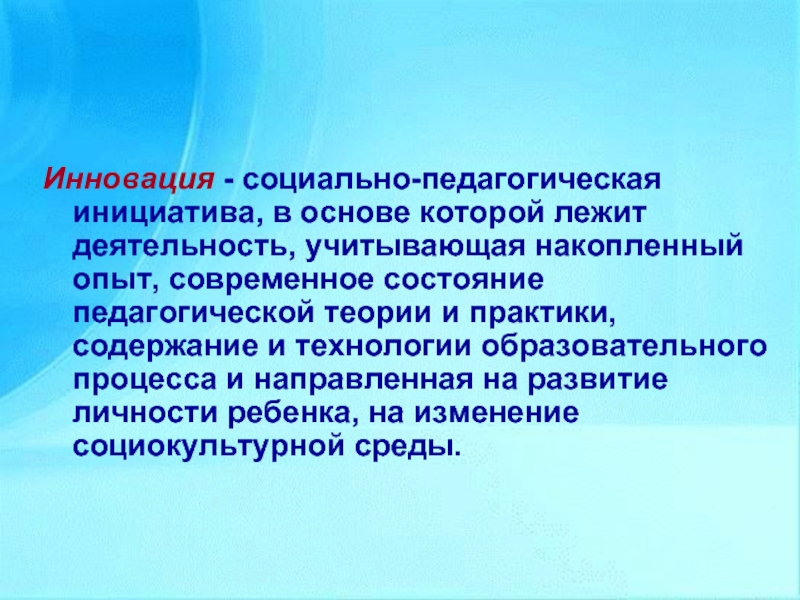 Инновация - социально-педагогическая инициатива, в основе которой лежит деятельность, учитывающая накопленный опыт, современное состояние педагогической теории и практики, содержание и технологии образовательного процесса и направленная на развитие личности ребенка, на изменение социокультурной среды.